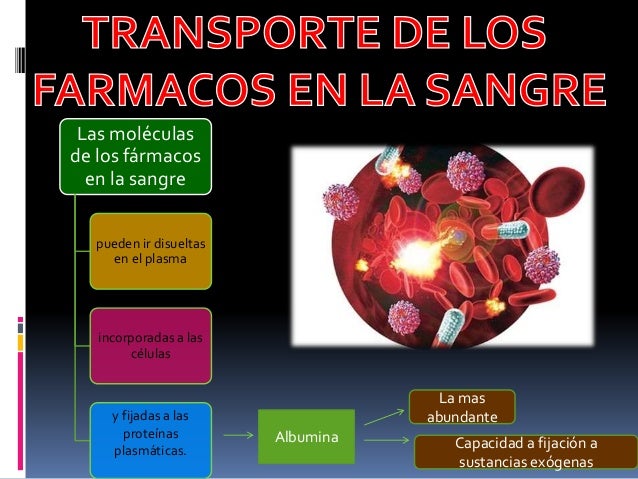 TRANSPORTE DE LOS FARMACOS EN LA SANGRE

Las moléculas de los fármacos en la sangre

pueden ir disueltas en el plasma

incorporadas a las células

y fijadas a las proteínas plasmáticas.

Albumina

La mas abundante

Capacidad a fijación a sustancias exógenas